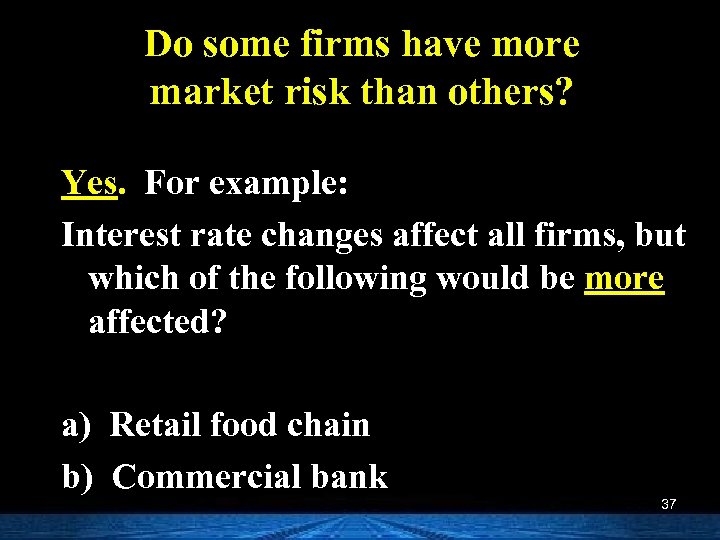 Do some firms have more market risk than others?

Yes. For example:

Interest rate changes affect all firms, but which of the following would be more affected?

a) Retail food chain

b) Commercial bank

37